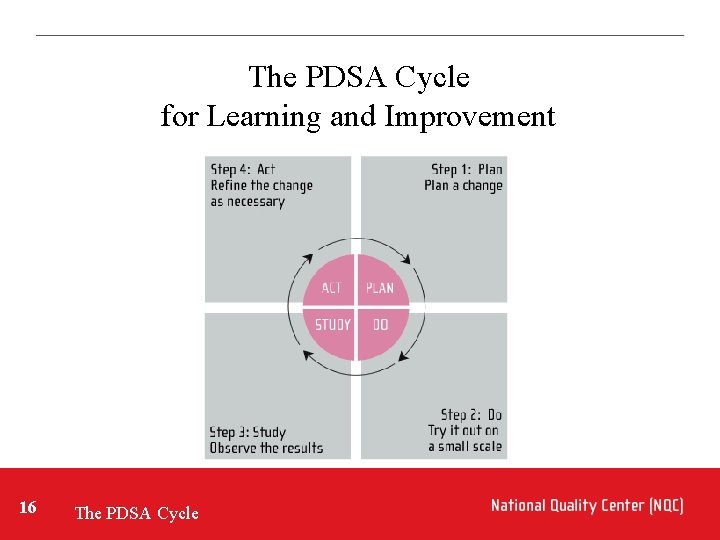 The PDSA Cycle
for Learning and Improvement

Step 4: Act
Refine the change as necessary

Step 1: Plan
Plan a change

ACT

PLAN

STUDY

DO

Step 3: Study
Observe the results

Step 2: Do
Try it out on a small scale

16 The PDSA Cycle

National Quality Center (NQC)